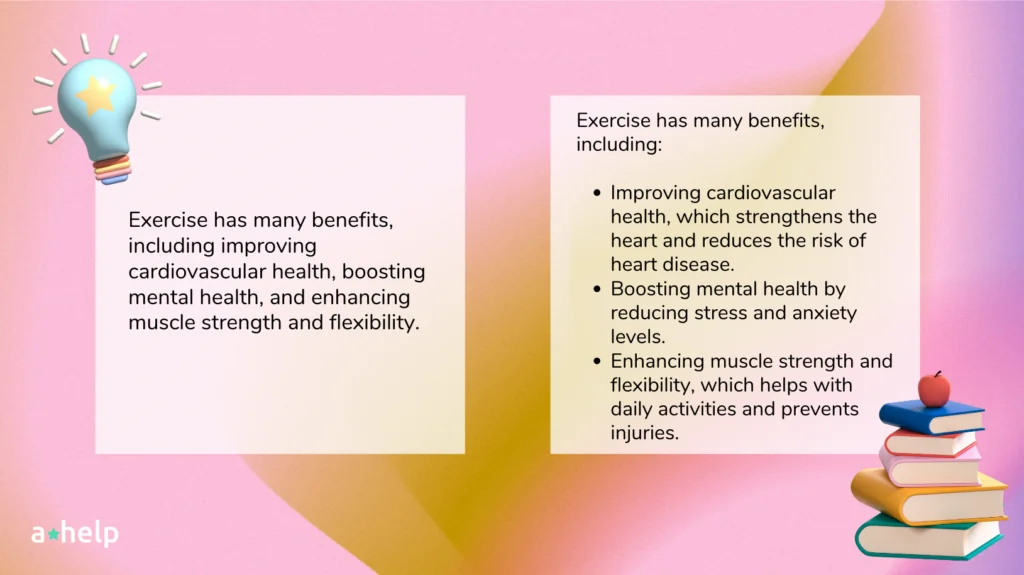 Exercise has many benefits, including improving cardiovascular health, boosting mental health, and enhancing muscle strength and flexibility.

Exercise has many benefits, including:

- Improving cardiovascular health, which strengthens the heart and reduces the risk of heart disease.
- Boosting mental health by reducing stress and anxiety levels.
- Enhancing muscle strength and flexibility, which helps with daily activities and prevents injuries.

a★help